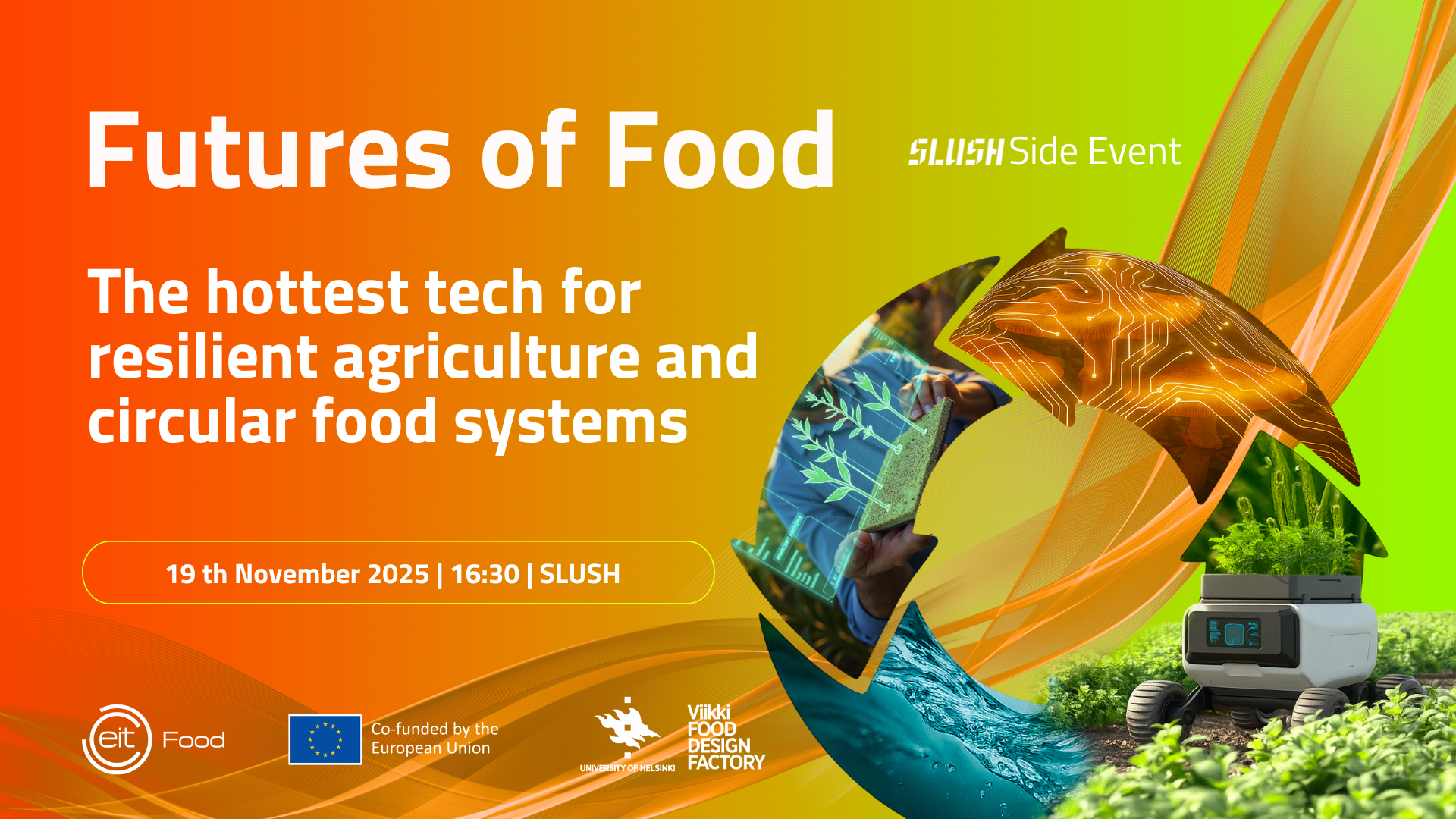 Futures of Food

SLUSH Side Event

The hottest tech for resilient agriculture and circular food systems

19 th November 2025 | 16:30 | SLUSH

eit Food

Co-funded by the European Union

UNIVERSITY OF HELSINKI

Viikki FOOD DESIGN FACTORY